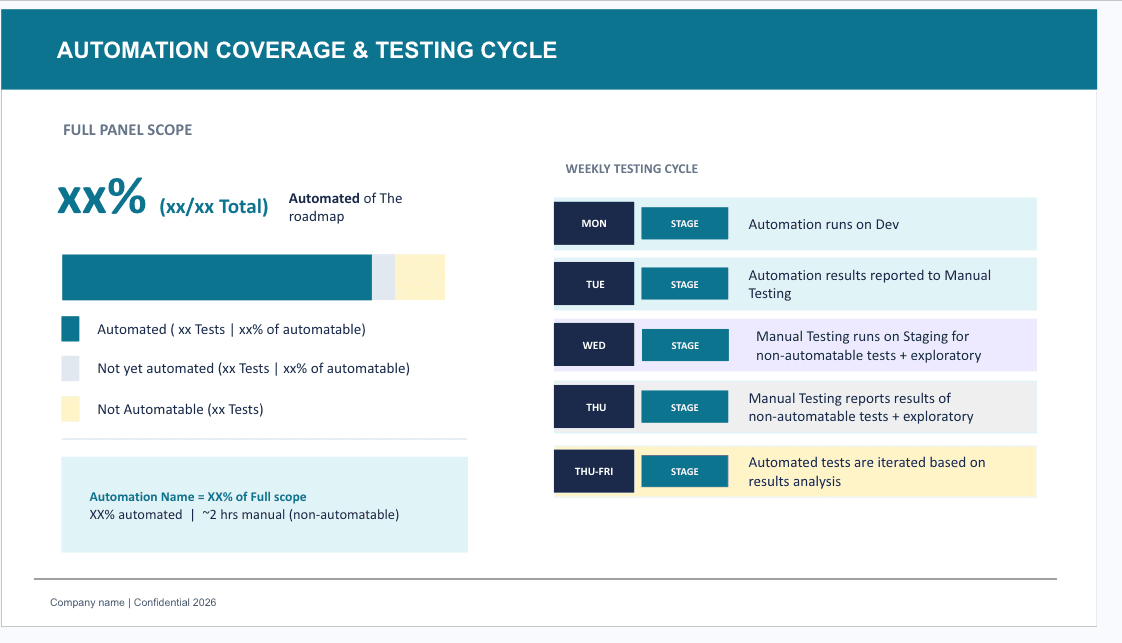 AUTOMATION COVERAGE & TESTING CYCLE

FULL PANEL SCOPE

xx% (xx/xx Total) Automated of The roadmap

Automated ( xx Tests | xx% of automatable)

Not yet automated (xx Tests | xx% of automatable)

Not Automatable (xx Tests)

Automation Name = XX% of Full scope
XX% automated | ~2 hrs manual (non-automatable)

WEEKLY TESTING CYCLE

MON STAGE Automation runs on Dev

TUE STAGE Automation results reported to Manual Testing

WED STAGE Manual Testing runs on Staging for non-automatable tests + exploratory

THU STAGE Manual Testing reports results of non-automatable tests + exploratory

THU-FRI STAGE Automated tests are iterated based on results analysis

Company name | Confidential 2026